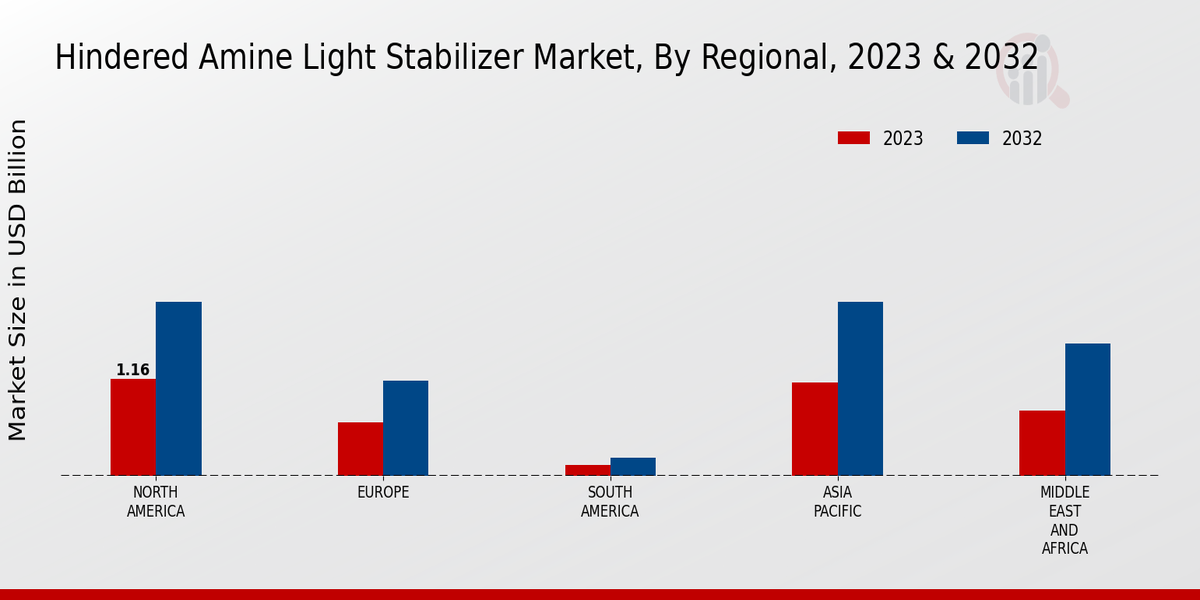 Hindered Amine Light Stabilizer Market, By Regional, 2023 & 2032

2023
2032

Market Size in USD Billion

1.16

NORTH AMERICA
EUROPE
SOUTH AMERICA
ASIA PACIFIC
MIDDLE EAST AND AFRICA